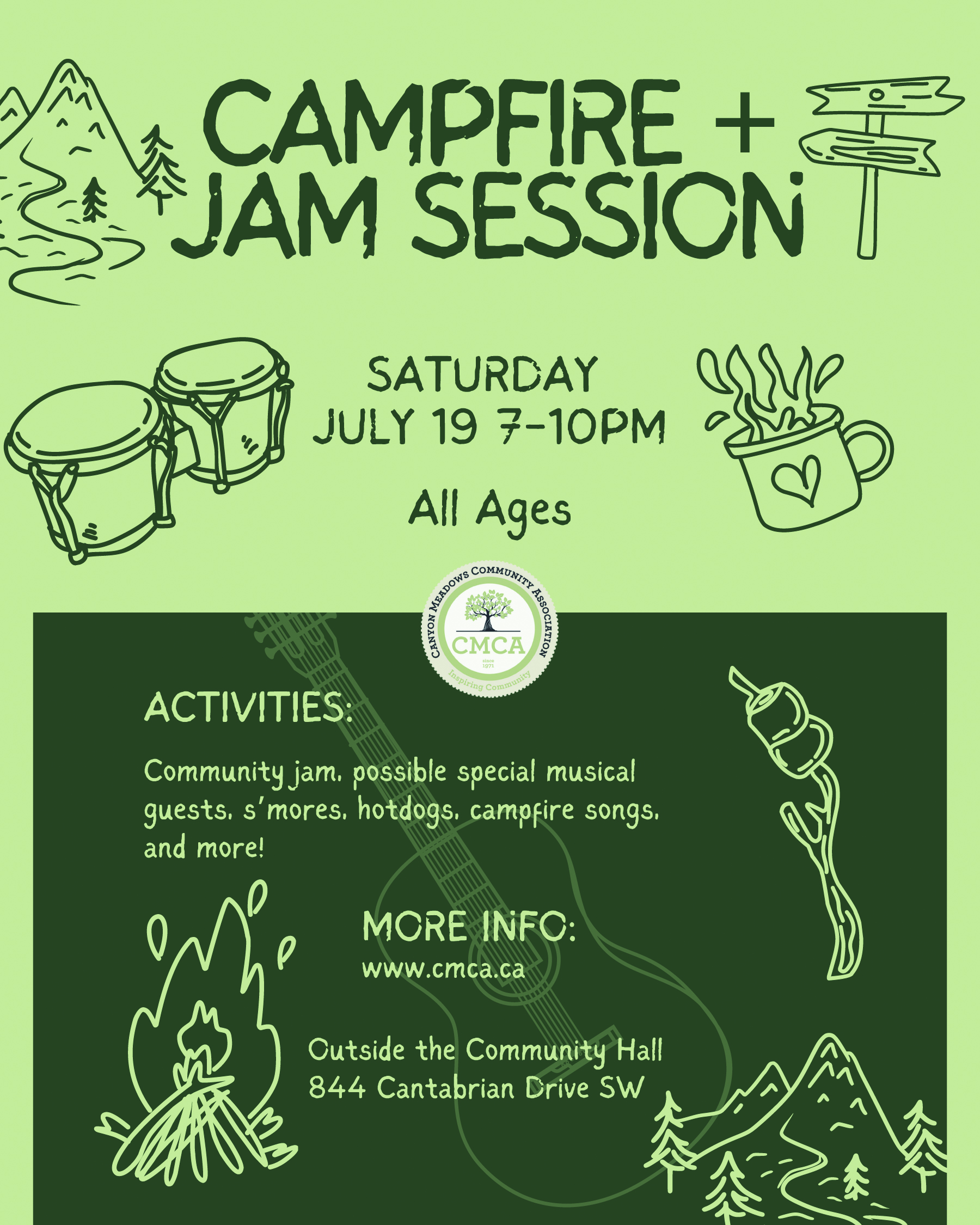 CAMPFIRE + JAM SESSION

SATURDAY
JULY 19 7-10PM

All Ages

CANYON MEADOWS COMMUNITY ASSOCIATION
CMCA
since 1971
Inspiring Community

ACTIVITIES:

Community jam, possible special musical guests, s'mores, hotdogs, campfire songs, and more!

MORE INFO:
www.cmca.ca

Outside the Community Hall
844 Cantabrian Drive SW